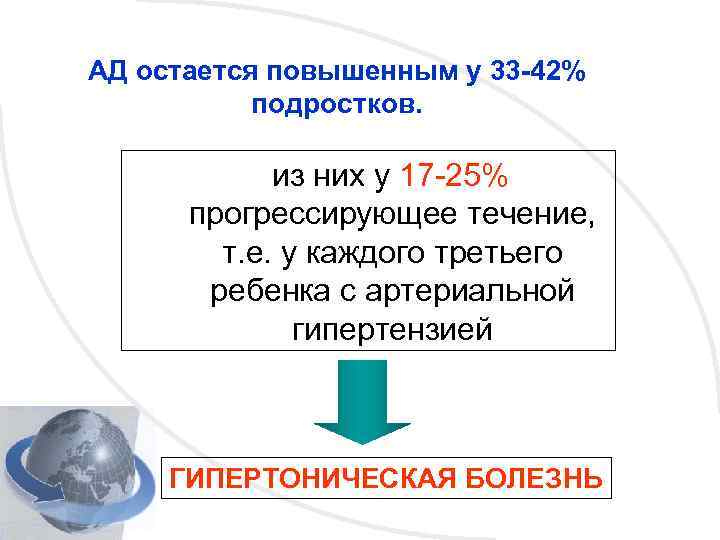 АД остается повышенным у 33-42% подростков.

из них у 17-25% прогрессирующее течение, т.е. у каждого третьего ребенка с артериальной гипертензией

ГИПЕРТОНИЧЕСКАЯ БОЛЕЗНЬ